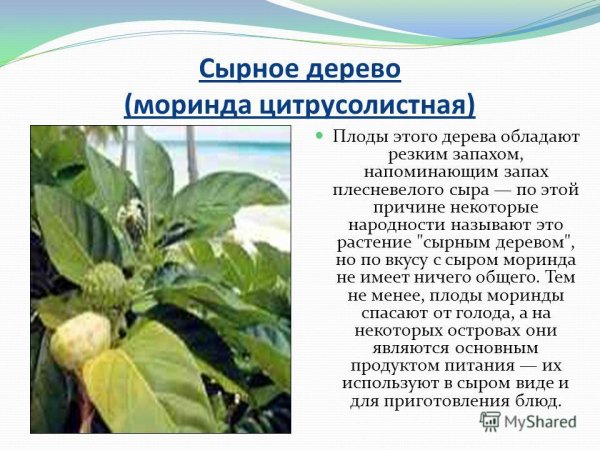 Сырное дерево
(моринда цитрусолистная)

Плоды этого дерева обладают резким запахом, напоминающим запах плесневелого сыра — по этой причине некоторые народности называют это растение "сырным деревом", но по вкусу с сыром моринда не имеет ничего общего. Тем не менее, плоды моринды спасают от голода, а на некоторых островах они являются основным продуктом питания — их используют в сыром виде и для приготовления блюд.

MyShared